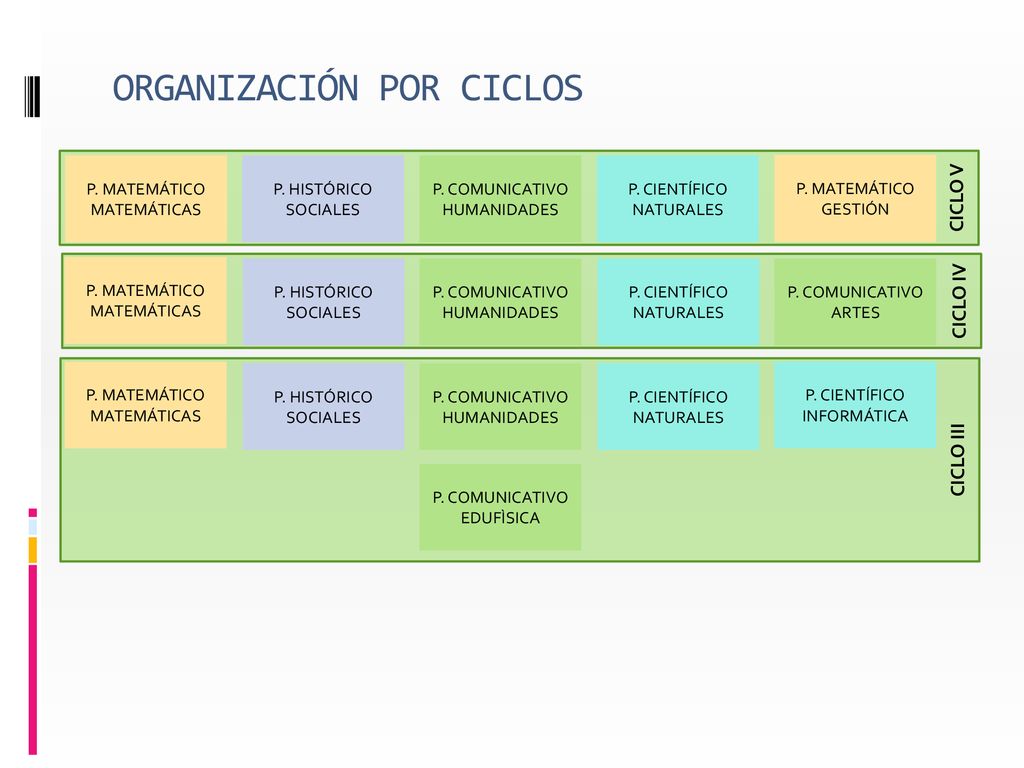 ORGANIZACIÓN POR CICLOS

P. MATEMÁTICO MATEMÁTICAS

P. HISTÓRICO SOCIALES

P. COMUNICATIVO HUMANIDADES

P. CIENTÍFICO NATURALES

P. MATEMÁTICO GESTIÓN

CICLO V

P. MATEMÁTICO MATEMÁTICAS

P. HISTÓRICO SOCIALES

P. COMUNICATIVO HUMANIDADES

P. CIENTÍFICO NATURALES

P. COMUNICATIVO ARTES

CICLO IV

P. MATEMÁTICO MATEMÁTICAS

P. HISTÓRICO SOCIALES

P. COMUNICATIVO HUMANIDADES

P. CIENTÍFICO NATURALES

P. CIENTÍFICO INFORMÁTICA

P. COMUNICATIVO EDUFÌSICA

CICLO III